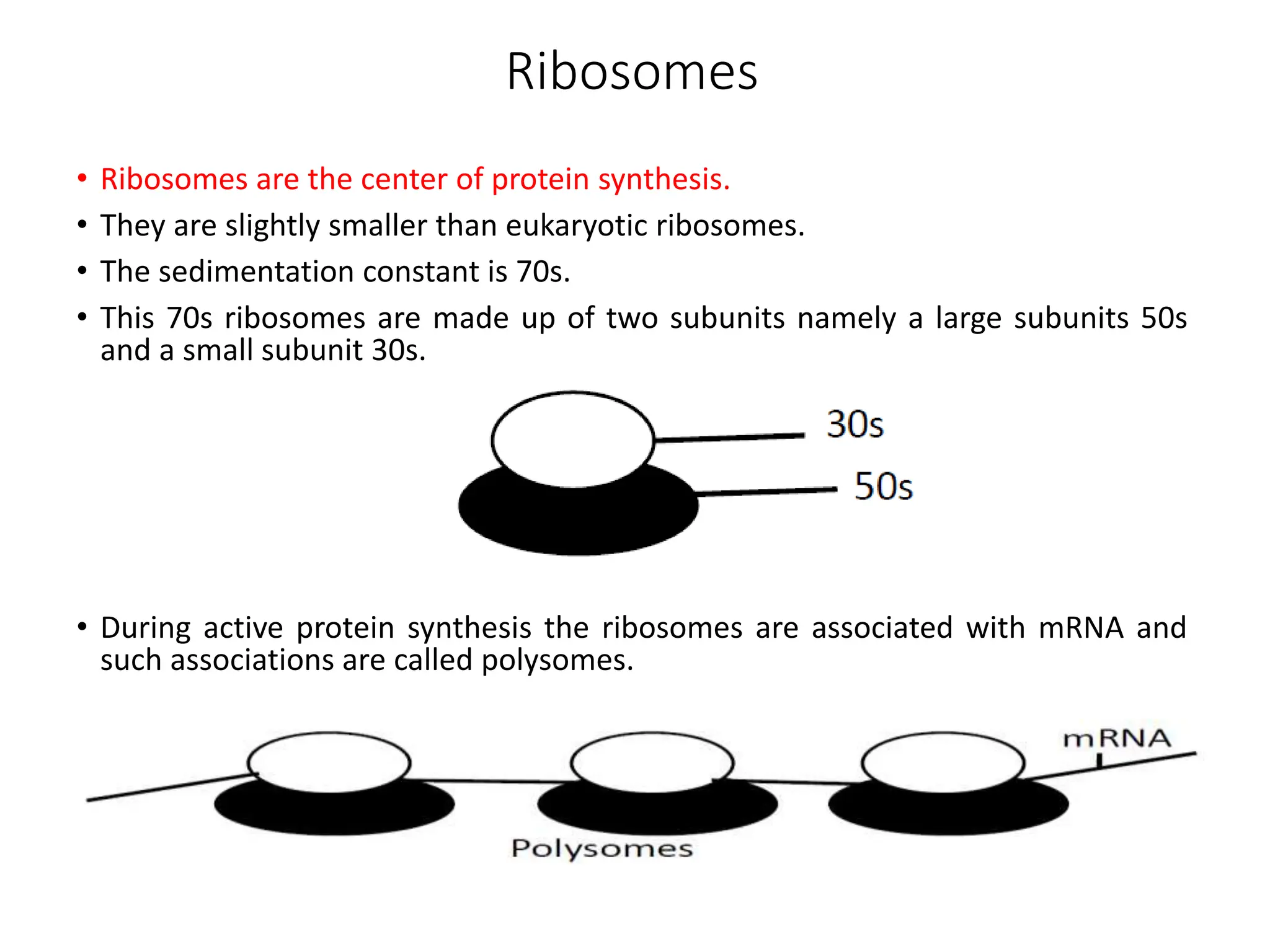 Ribosomes

• Ribosomes are the center of protein synthesis.

• They are slightly smaller than eukaryotic ribosomes.

• The sedimentation constant is 70s.

• This 70s ribosomes are made up of two subunits namely a large subunits 50s and a small subunit 30s.

30s

50s

• During active protein synthesis the ribosomes are associated with mRNA and such associations are called polysomes.

mRNA

Polysomes